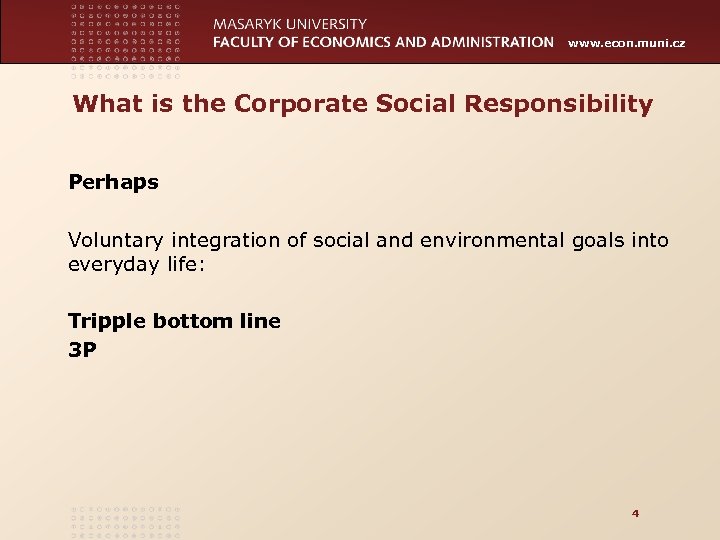 MASARYK UNIVERSITY
FACULTY OF ECONOMICS AND ADMINISTRATION www.econ.muni.cz

What is the Corporate Social Responsibility

Perhaps

Voluntary integration of social and environmental goals into everyday life:

Tripple bottom line
3P

4